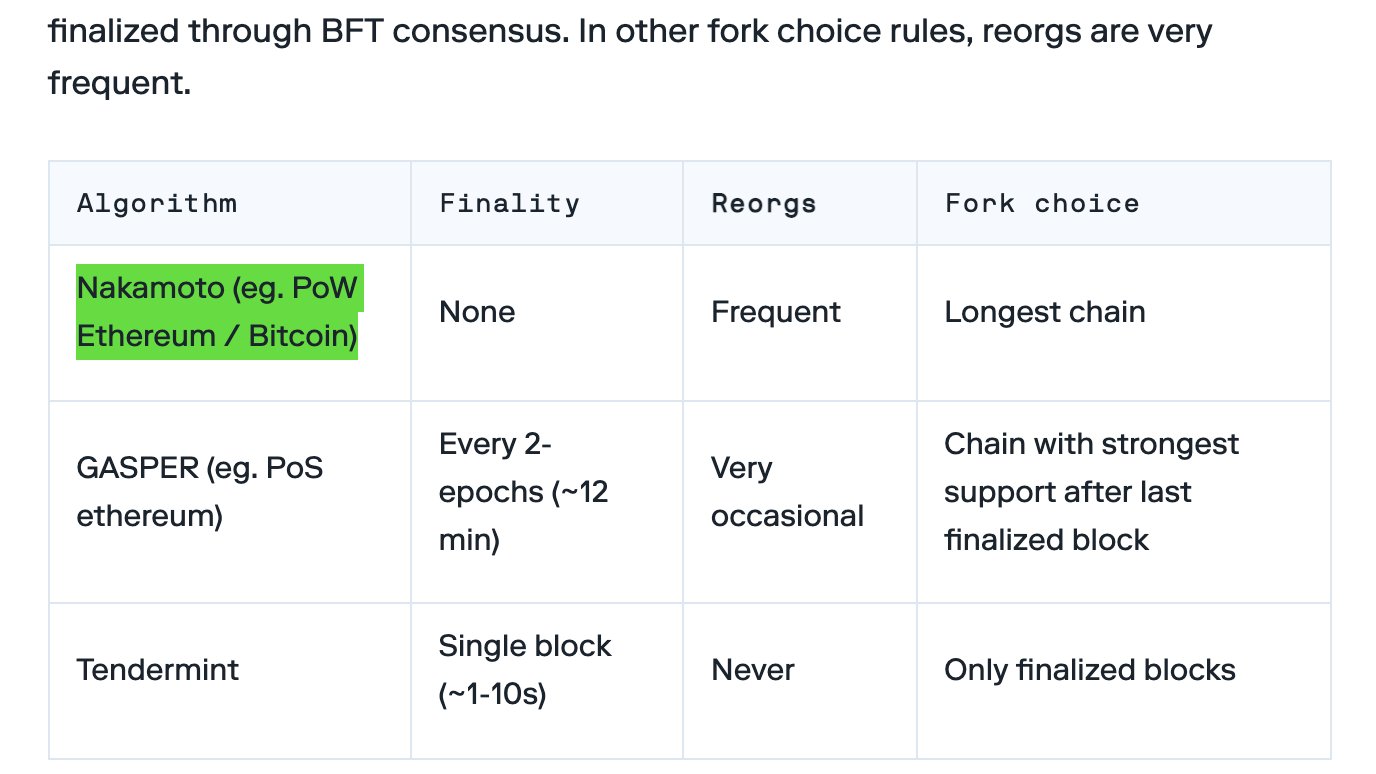 finalized through BFT consensus. In other fork choice rules, reorgs are very frequent.

| Algorithm | Finality | Reorgs | Fork choice |
|---|---|---|---|
| Nakamoto (eg. PoW Ethereum / Bitcoin) | None | Frequent | Longest chain |
| GASPER (eg. PoS ethereum) | Every 2-epochs (~12 min) | Very occasional | Chain with strongest support after last finalized block |
| Tendermint | Single block (~1-10s) | Never | Only finalized blocks |